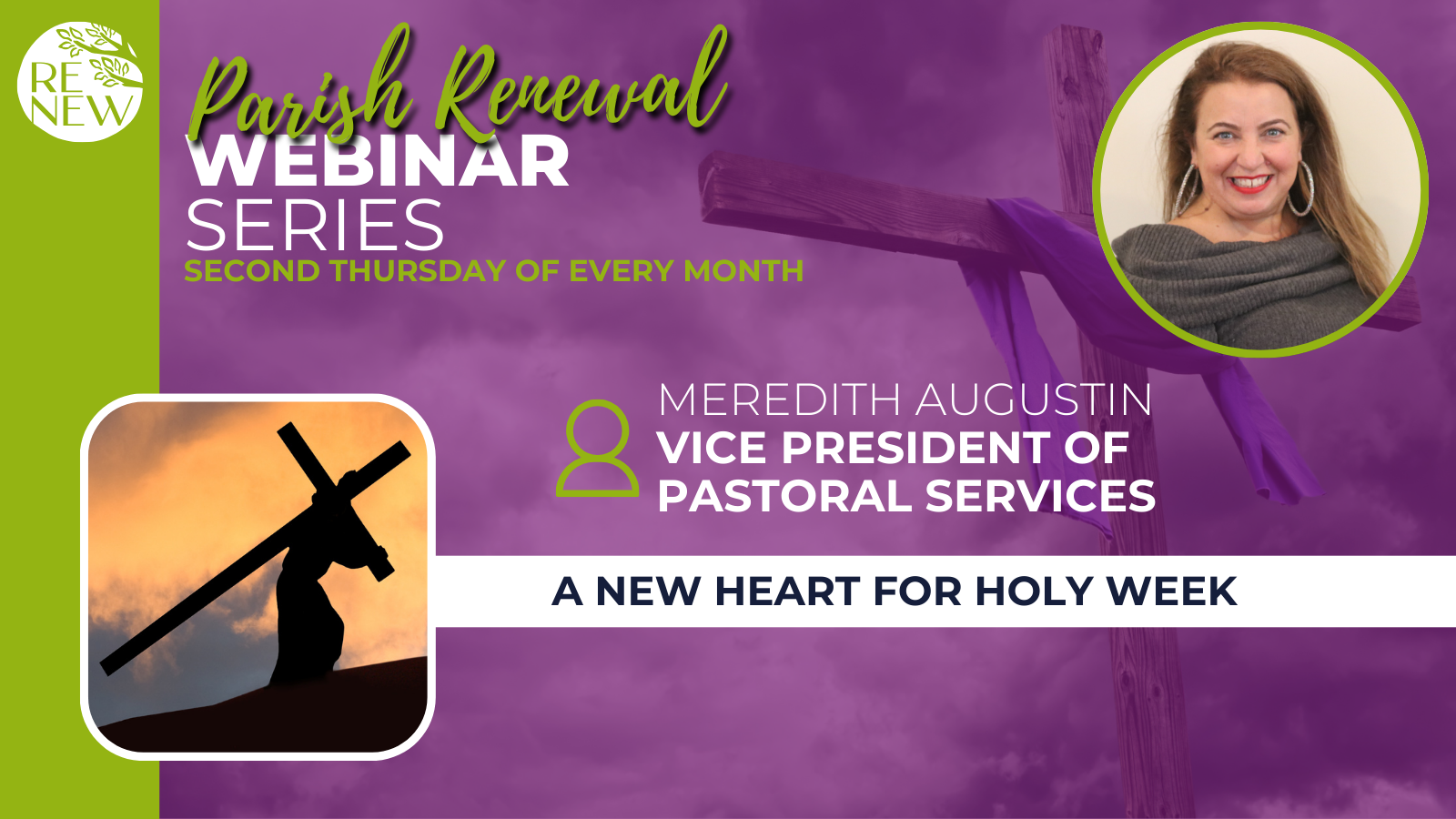 RE NEW

Parish Renewal
WEBINAR
SERIES
SECOND THURSDAY OF EVERY MONTH

MEREDITH AUGUSTIN
VICE PRESIDENT OF PASTORAL SERVICES

A NEW HEART FOR HOLY WEEK